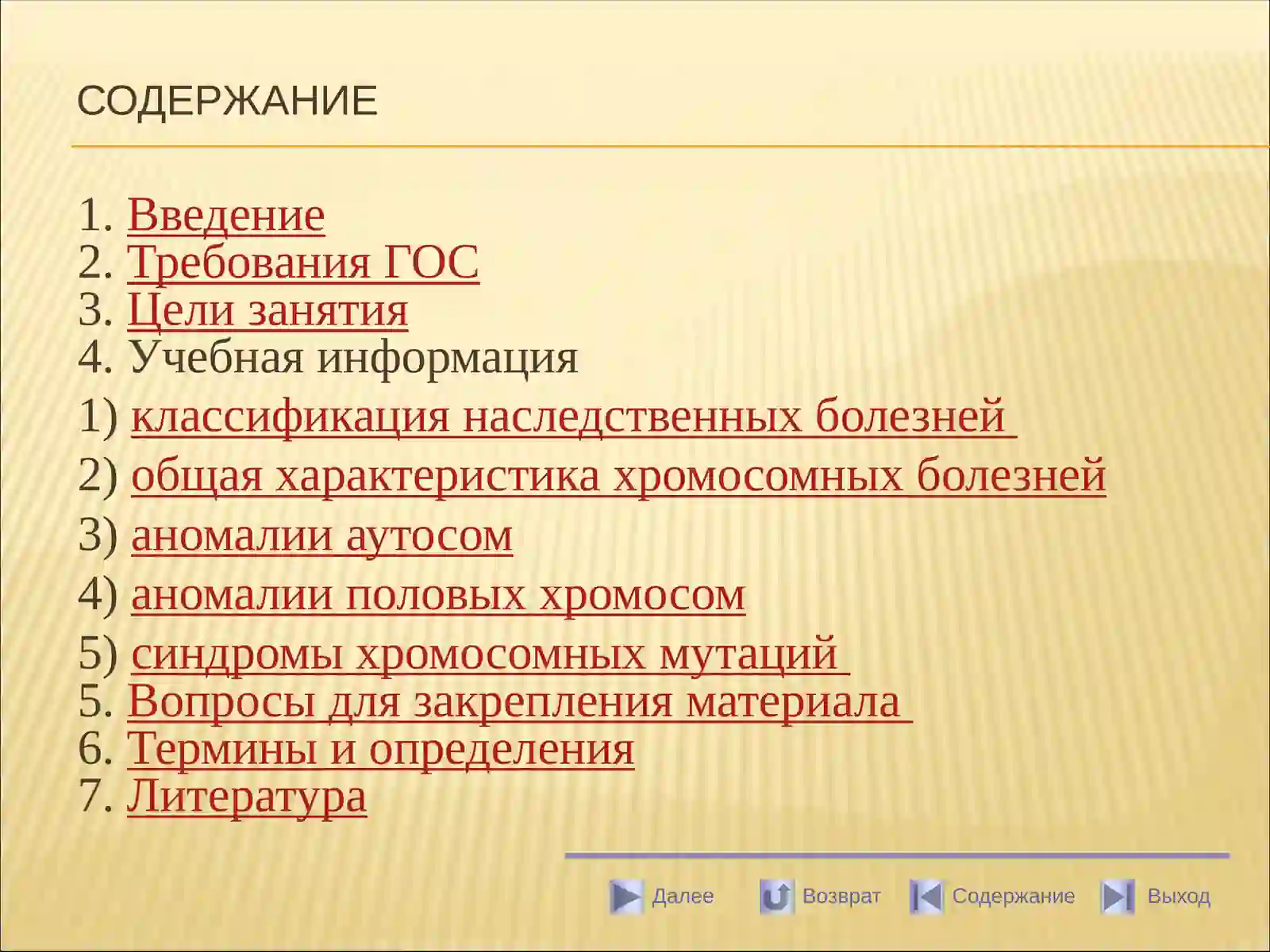 СОДЕРЖАНИЕ

1. Введение
2. Требования ГОС
3. Цели занятия
4. Учебная информация
1) классификация наследственных болезней
2) общая характеристика хромосомных болезней
3) аномалии аутосом
4) аномалии половых хромосом
5) синдромы хромосомных мутаций
5. Вопросы для закрепления материала
6. Термины и определения
7. Литература

Далее Возврат Содержание Выход